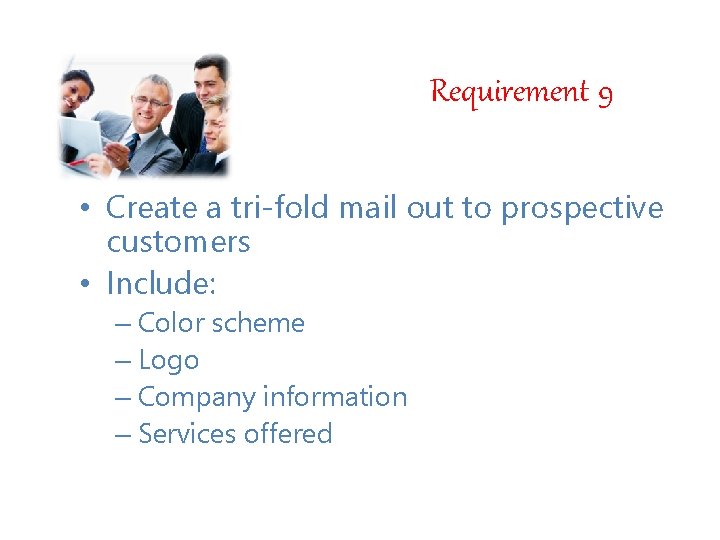 Requirement 9

• Create a tri-fold mail out to prospective customers
• Include:
– Color scheme
– Logo
– Company information
– Services offered